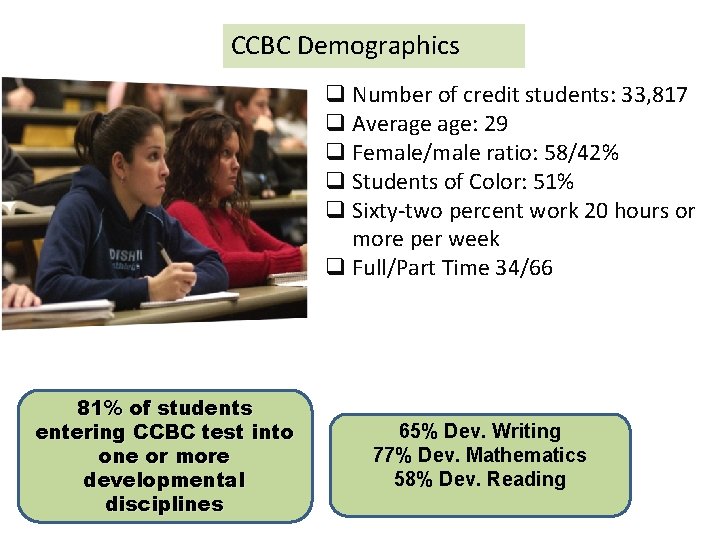 CCBC Demographics

❑ Number of credit students: 33,817
❑ Average age: 29
❑ Female/male ratio: 58/42%
❑ Students of Color: 51%
❑ Sixty-two percent work 20 hours or more per week
❑ Full/Part Time 34/66

81% of students entering CCBC test into one or more developmental disciplines

65% Dev. Writing
77% Dev. Mathematics
58% Dev. Reading